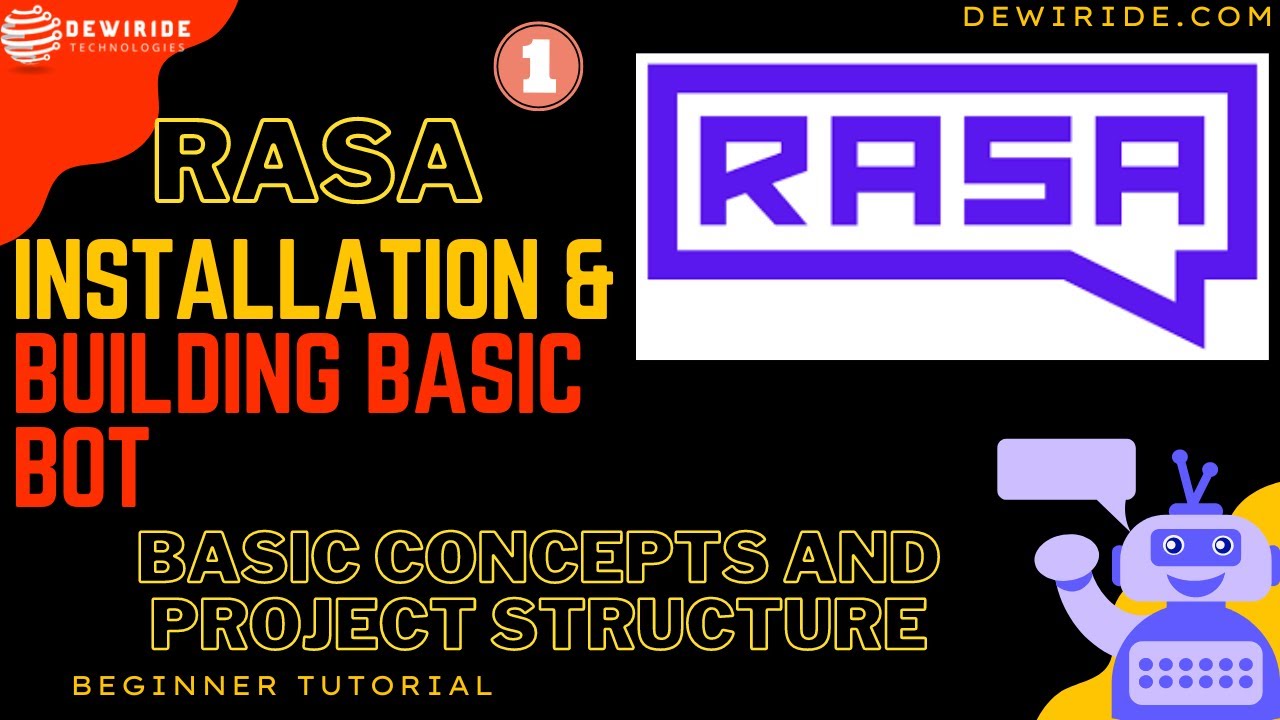 DEWIRIDE TECHNOLOGIES

DEWIRIDE.COM

1

RASA

RASA

INSTALLATION &

BUILDING BASIC BOT

BASIC CONCEPTS AND PROJECT STRUCTURE

BEGINNER TUTORIAL